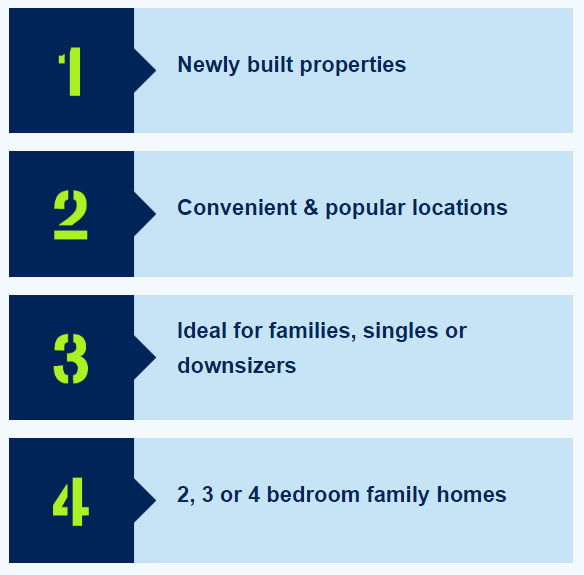 1
Newly built properties

2
Convenient & popular locations

3
Ideal for families, singles or downsizers

4
2, 3 or 4 bedroom family homes